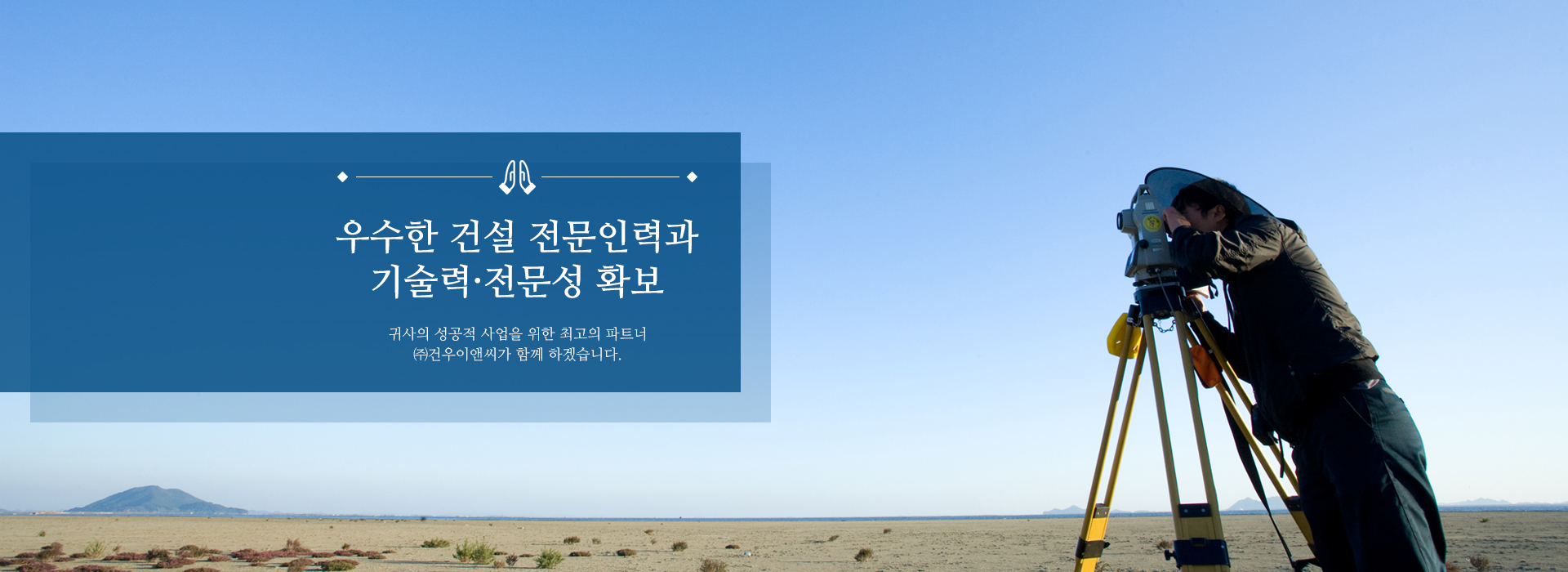 우수한 건설 전문인력과
기술력·전문성 확보

귀사의 성공적 사업을 위한 최고의 파트너
㈜건우이앤씨가 함께 하겠습니다.